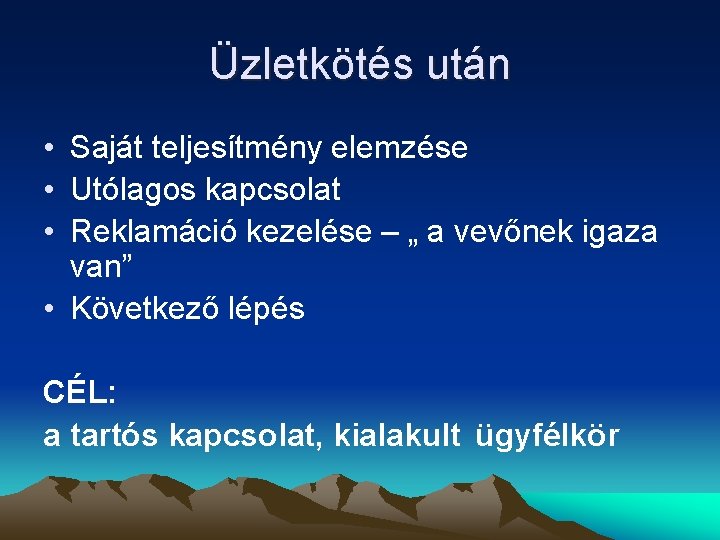 Üzletkötés után

• Saját teljesítmény elemzése
• Utólagos kapcsolat
• Reklamáció kezelése – „ a vevőnek igaza van”
• Következő lépés

CÉL:
a tartós kapcsolat, kialakult ügyfélkör